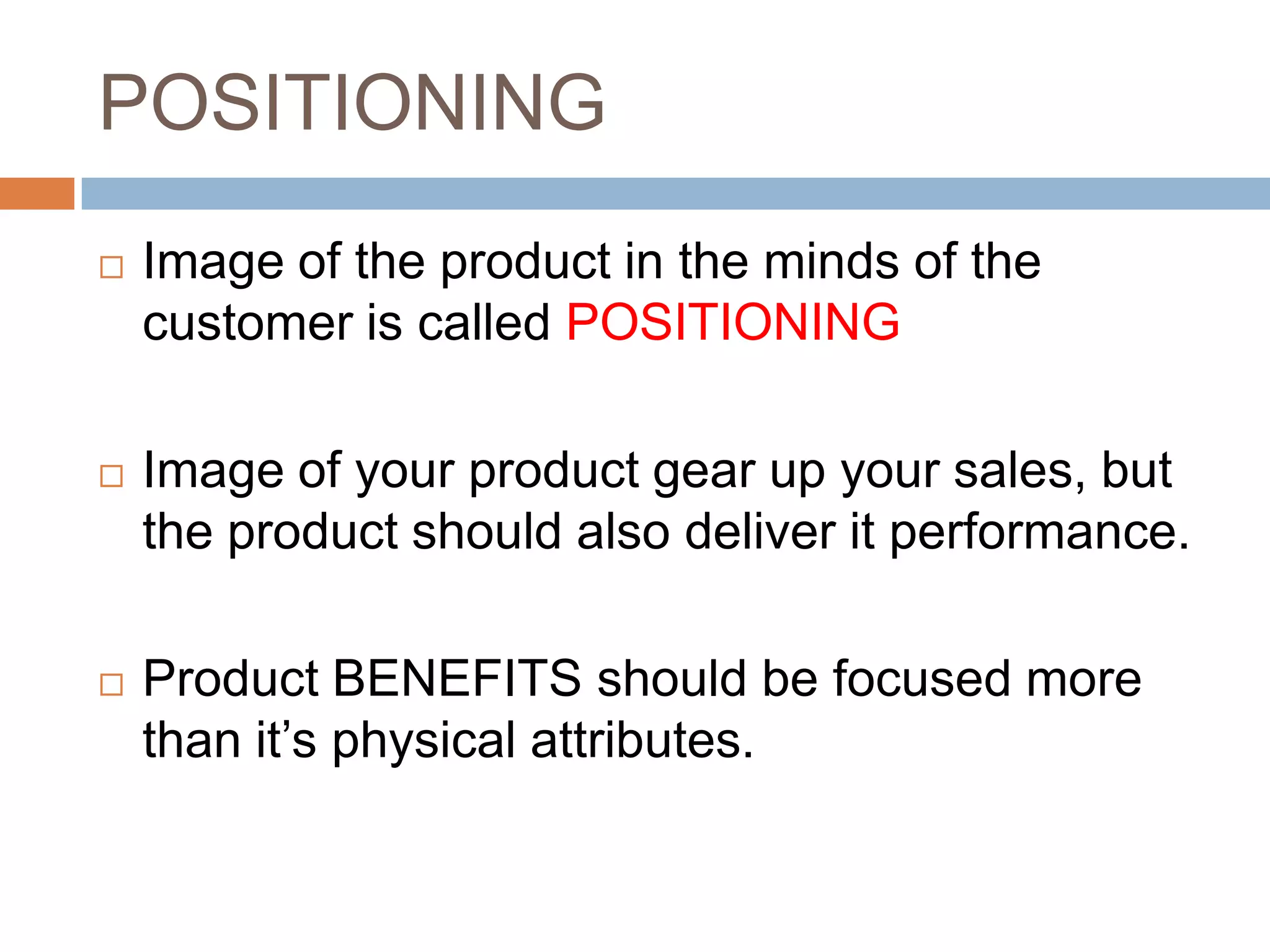 POSITIONING

□ Image of the product in the minds of the customer is called POSITIONING

□ Image of your product gear up your sales, but the product should also deliver it performance.

□ Product BENEFITS should be focused more than it’s physical attributes.